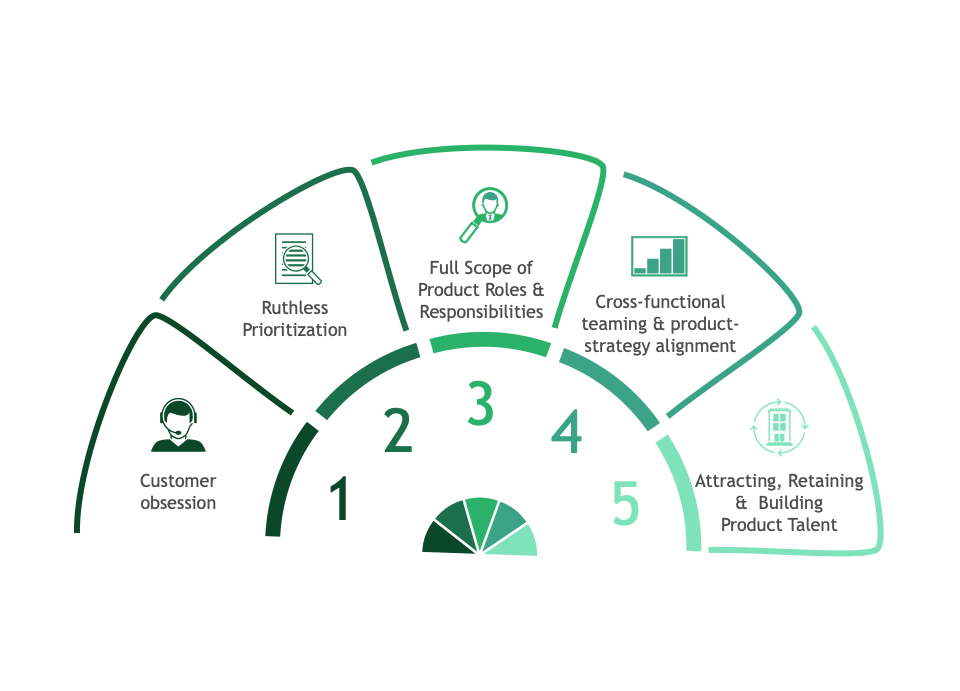 Customer obsession

1

Ruthless Prioritization

2

Full Scope of Product Roles & Responsibilities

3

Cross-functional teaming & product-strategy alignment

4

Attracting, Retaining & Building Product Talent

5